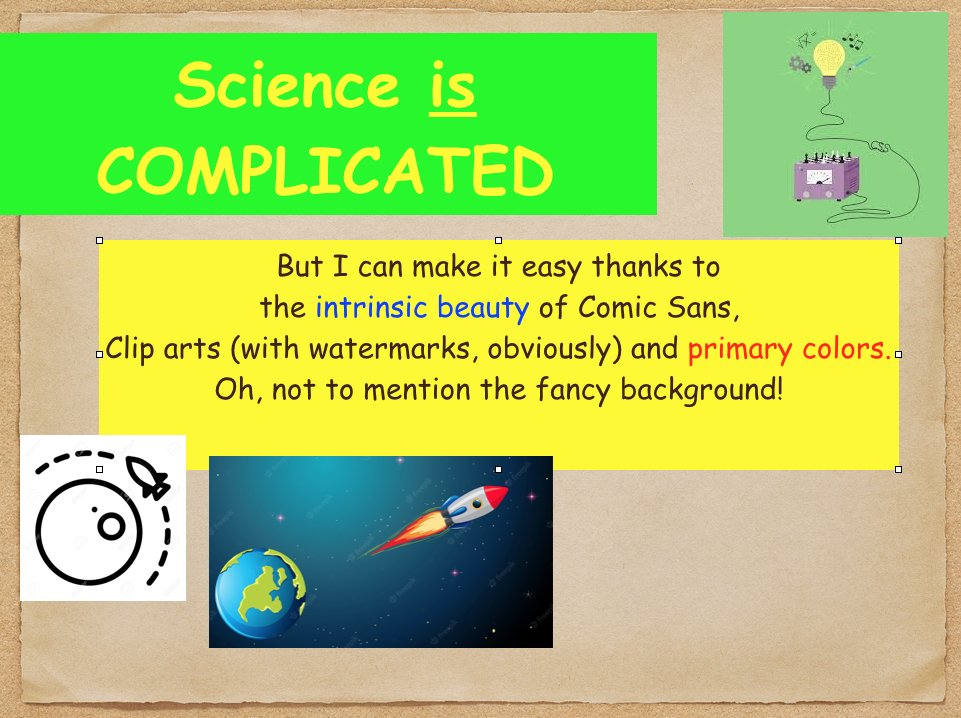 Science is COMPLICATED

But I can make it easy thanks to the intrinsic beauty of Comic Sans, Clip arts (with watermarks, obviously) and primary colors. Oh, not to mention the fancy background!